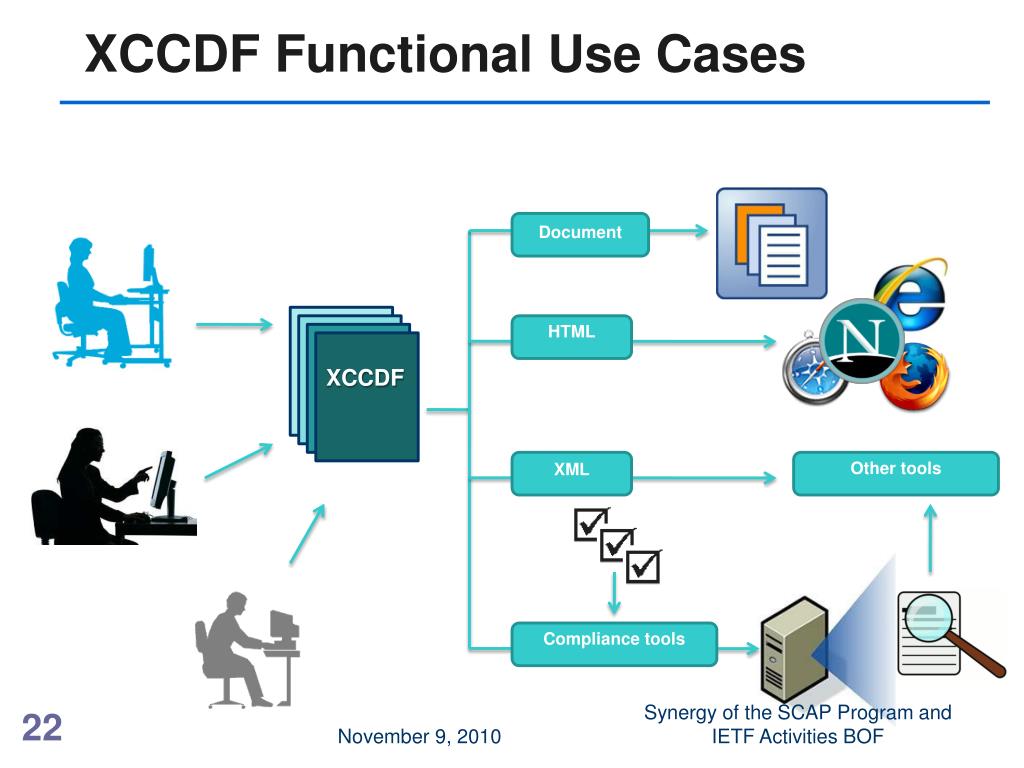 XCCDF Functional Use Cases

XCCDF

Document

HTML

XML

Other tools

Compliance tools

22

November 9, 2010

Synergy of the SCAP Program and IETF Activities BOF